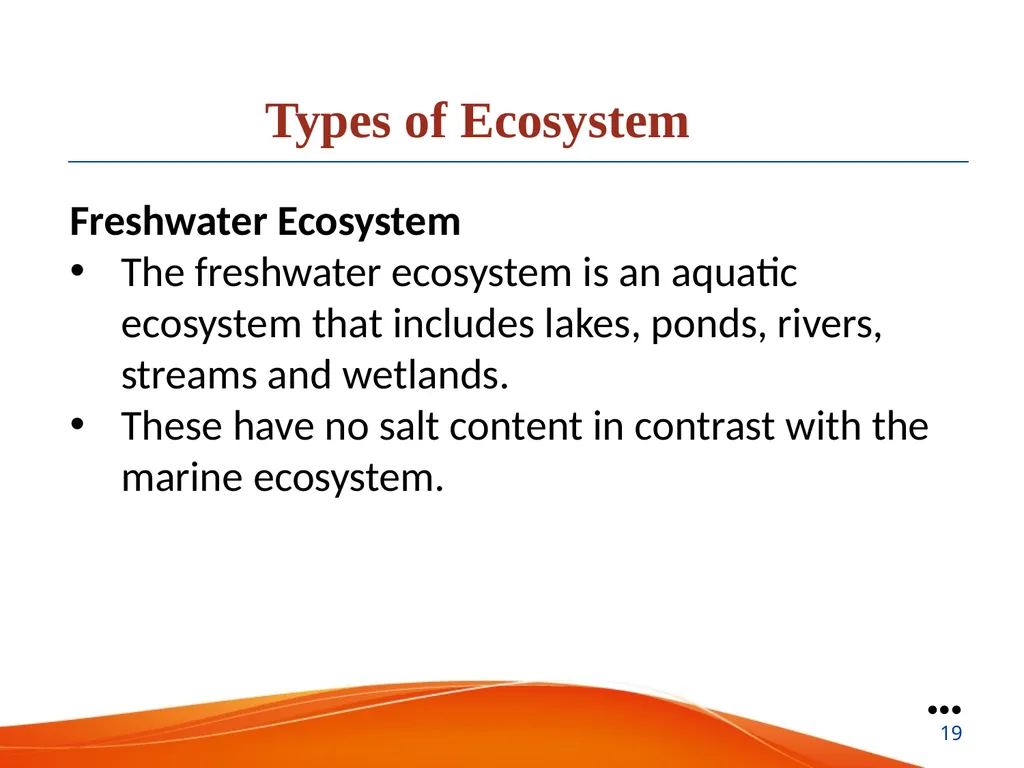 Types of Ecosystem

Freshwater Ecosystem

• The freshwater ecosystem is an aquatic ecosystem that includes lakes, ponds, rivers, streams and wetlands.
• These have no salt content in contrast with the marine ecosystem.

19